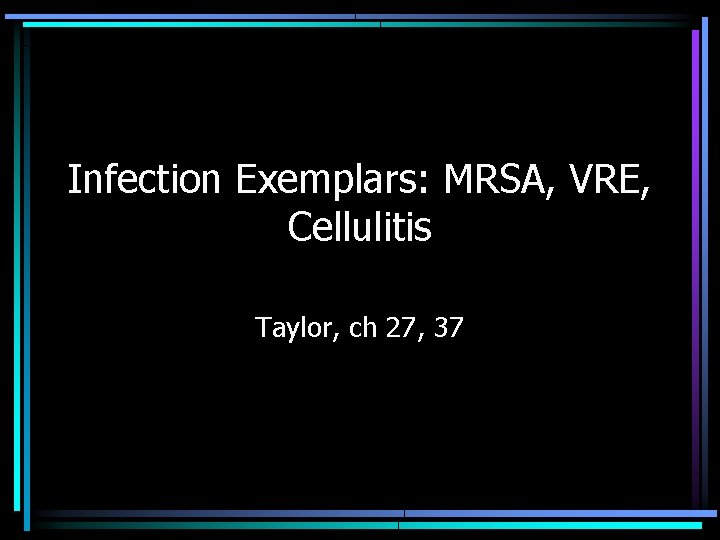 Infection Exemplars: MRSA, VRE, Cellulitis

Taylor, ch 27, 37